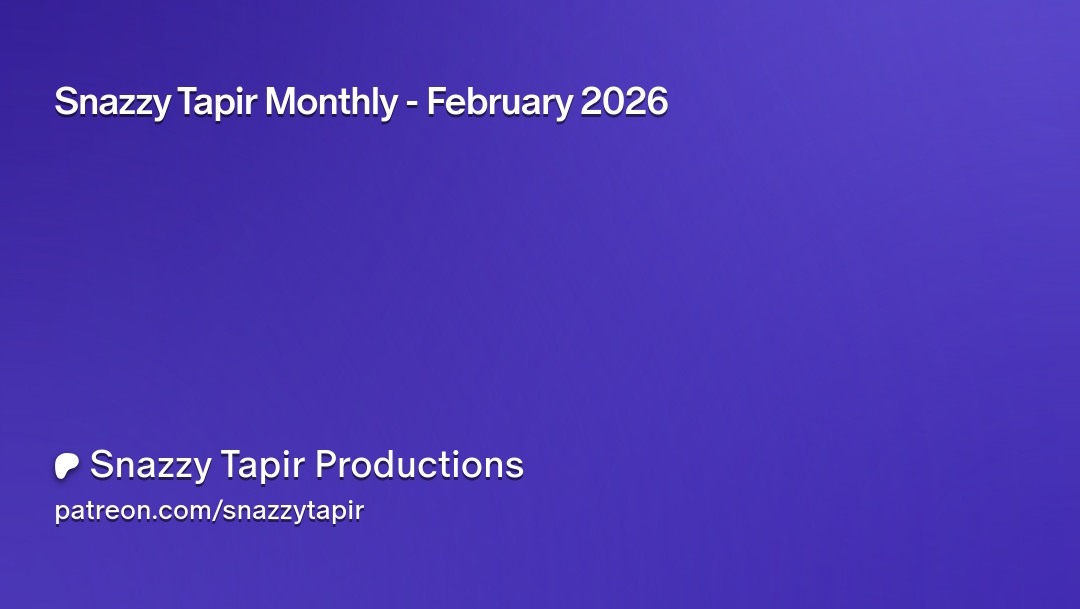 Snazzy Tapir Monthly - February 2026

Snazzy Tapir Productions
patreon.com/snazzytapir